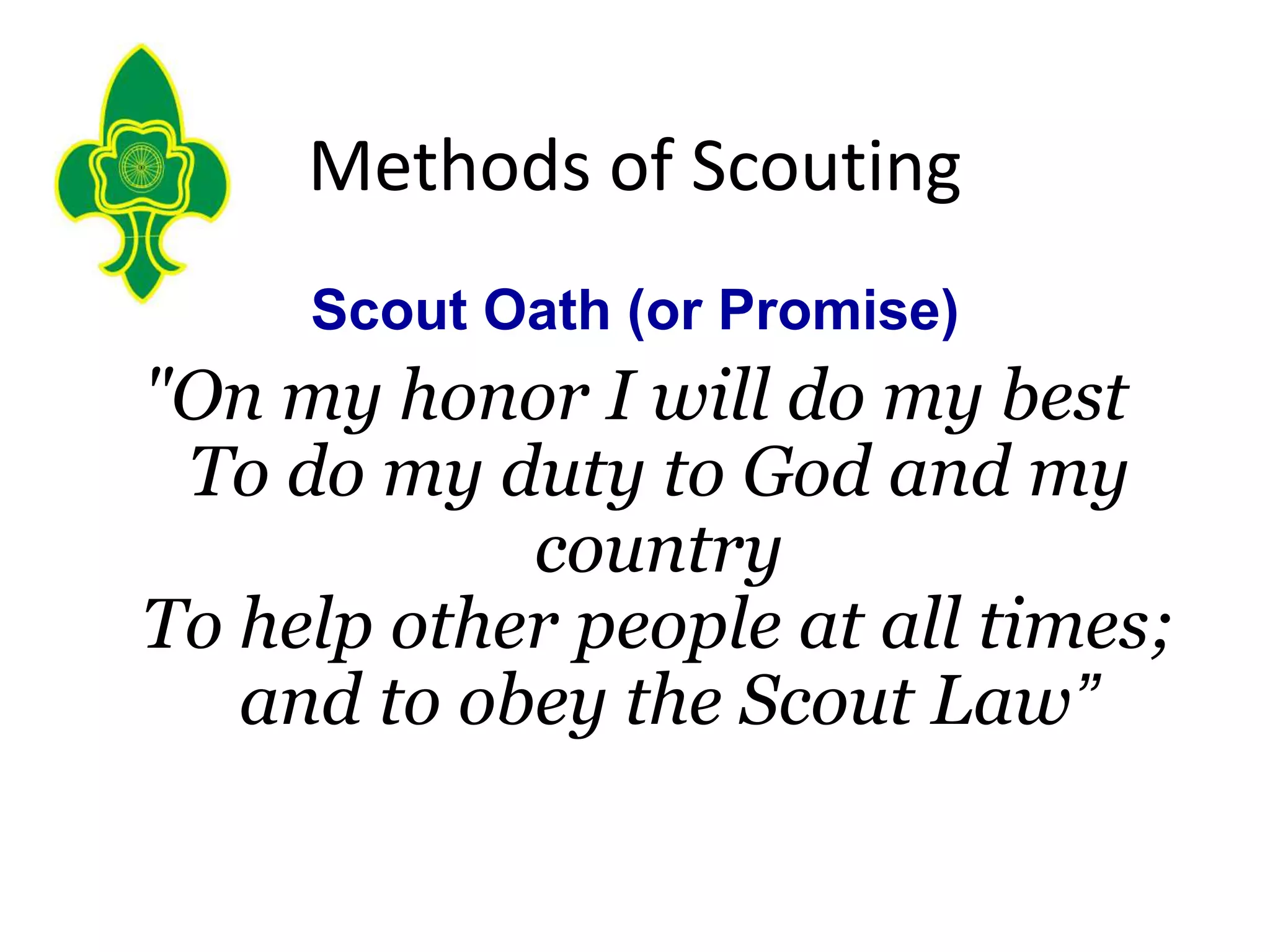 Methods of Scouting

Scout Oath (or Promise)

"On my honor I will do my best
To do my duty to God and my country
To help other people at all times;
and to obey the Scout Law”